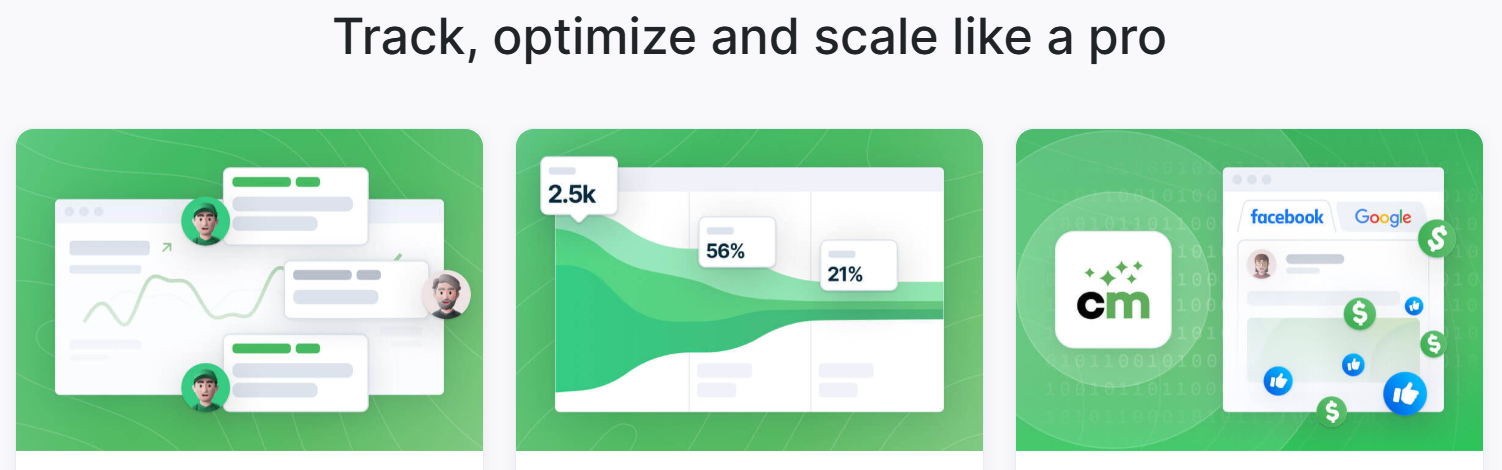 Track, optimize and scale like a pro

2.5k

56%

21%

cm

facebook Google

$

$

$

$